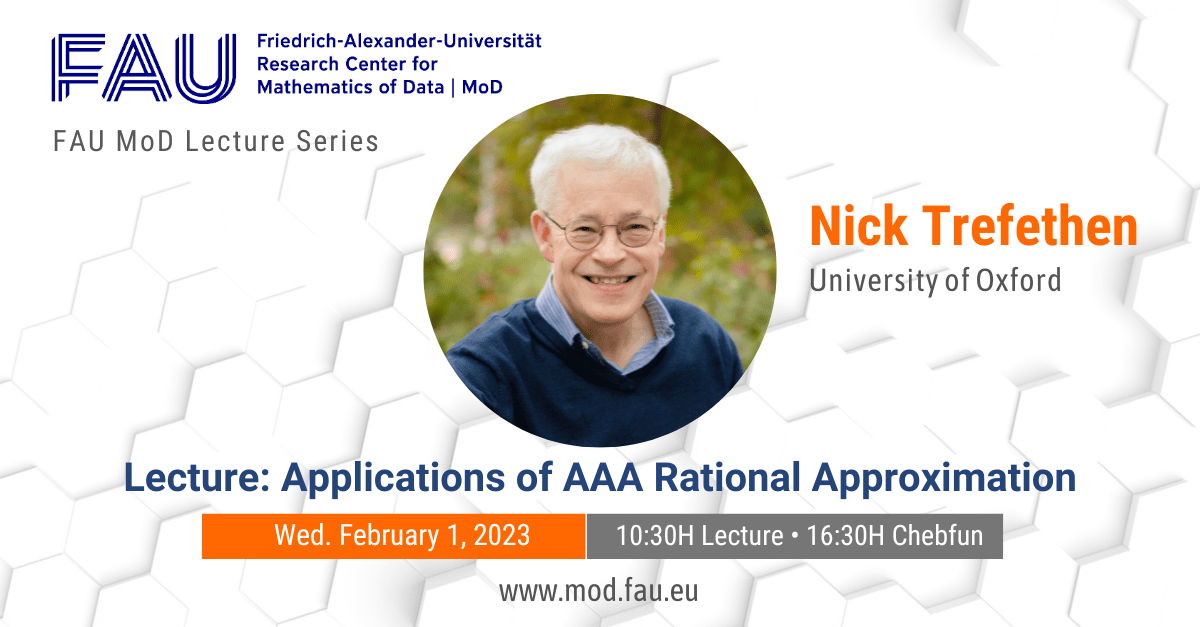 FAU Friedrich-Alexander-Universität Research Center for Mathematics of Data | MoD

FAU MoD Lecture Series

Nick Trefethen
University of Oxford

Lecture: Applications of AAA Rational Approximation

Wed. February 1, 2023

10:30H Lecture • 16:30H Chebfun

www.mod.fau.eu